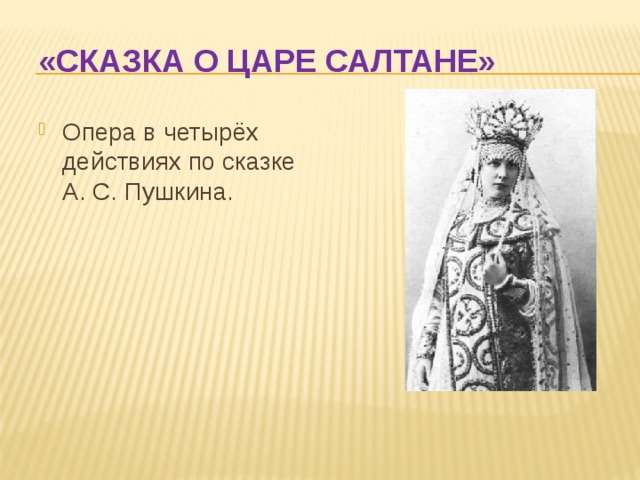 «СКАЗКА О ЦАРЕ САЛТАНЕ»

Опера в четырёх действиях по сказке А. С. Пушкина.